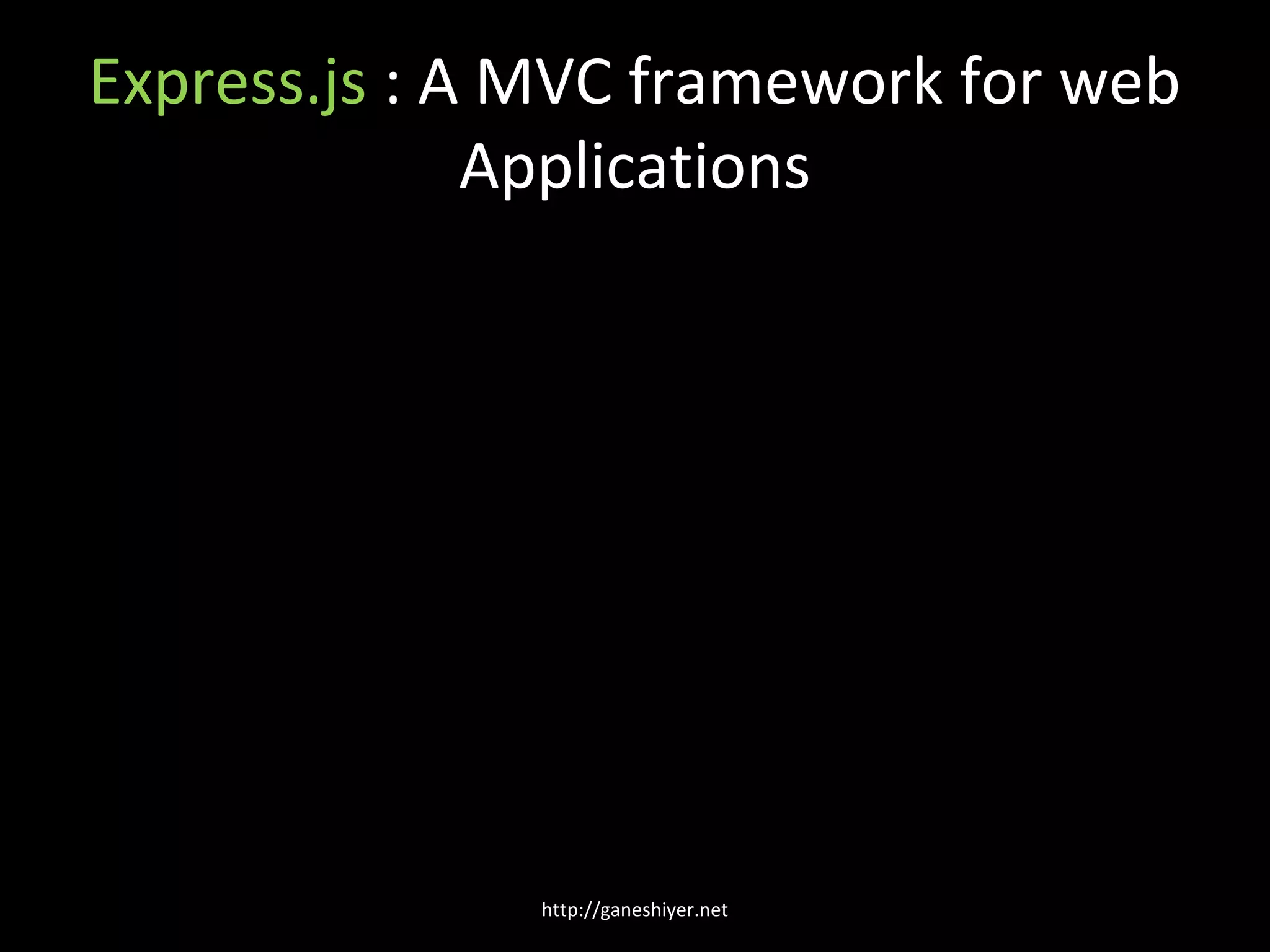 Express.js : A MVC framework for web Applications

http://ganeshiyer.net